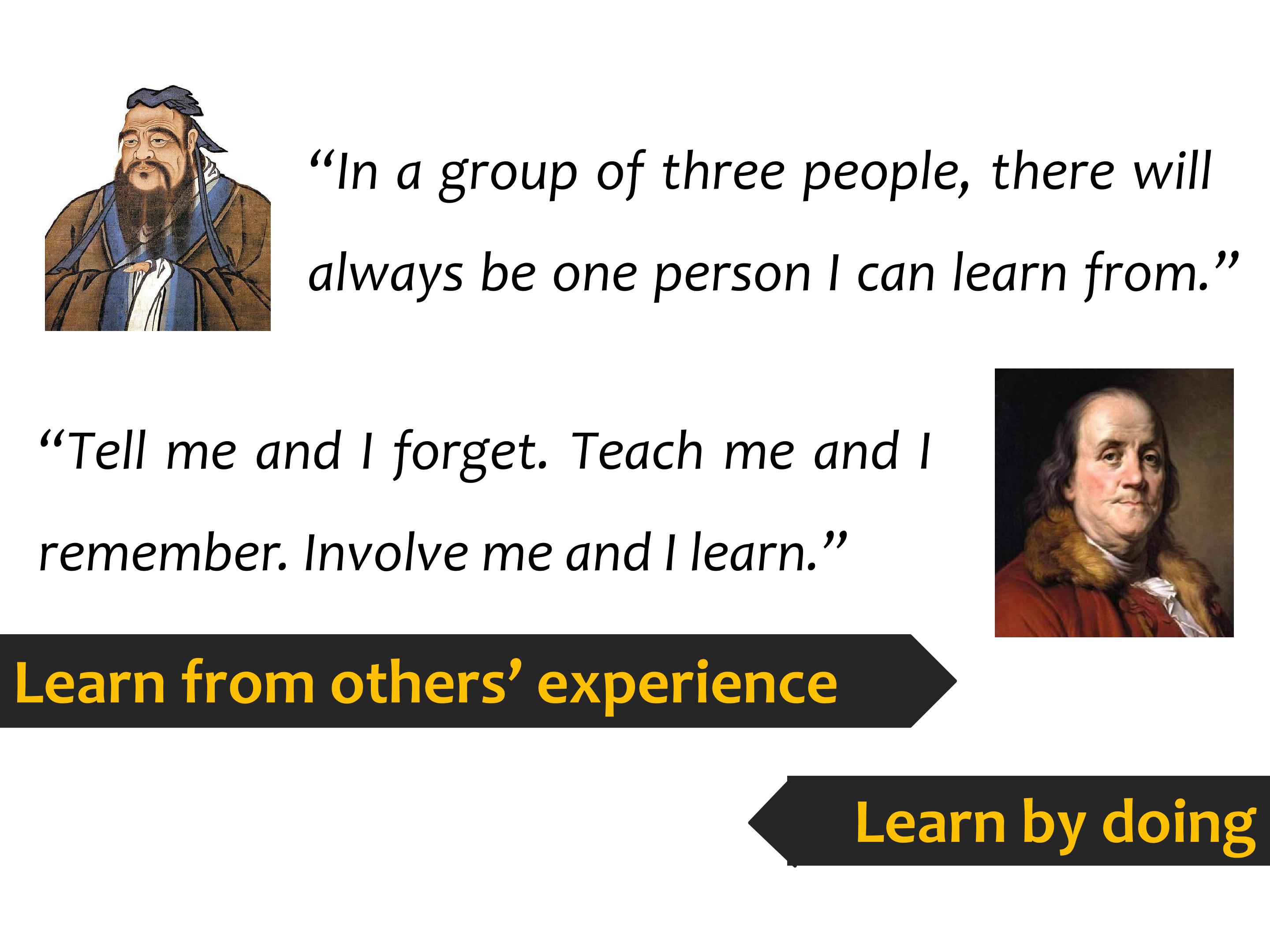 "In a group of three people, there will always be one person I can learn from."

"Tell me and I forget. Teach me and I remember. Involve me and I learn."

Learn from others' experience

Learn by doing